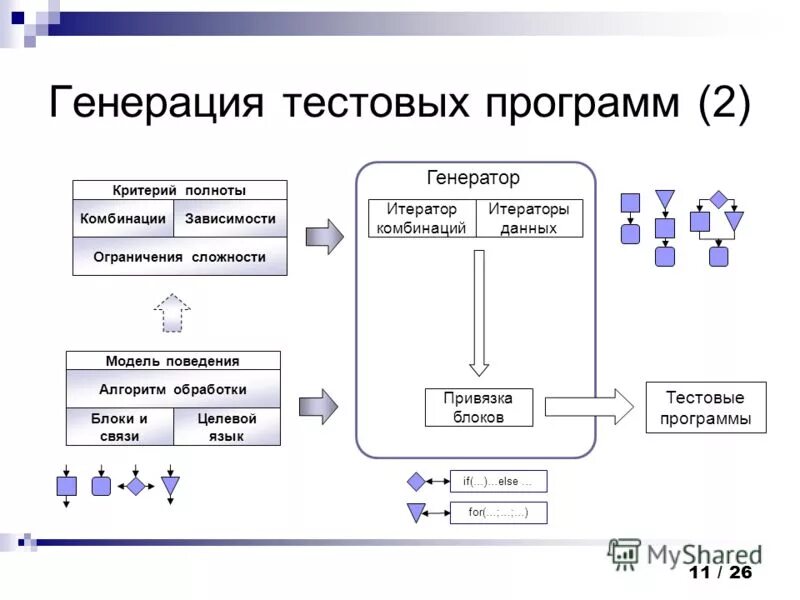 Генерация тестовых программ (2)

Критерий полноты

Комбинации

Зависимости

Ограничения сложности

Модель поведения

Алгоритм обработки

Блоки и связи

Целевой язык

Генератор

Итератор комбинаций

Итераторы данных

Привязка блоков

Тестовые программы

if(...)...else ...

for(...;...;...)

MyShared

11 / 26